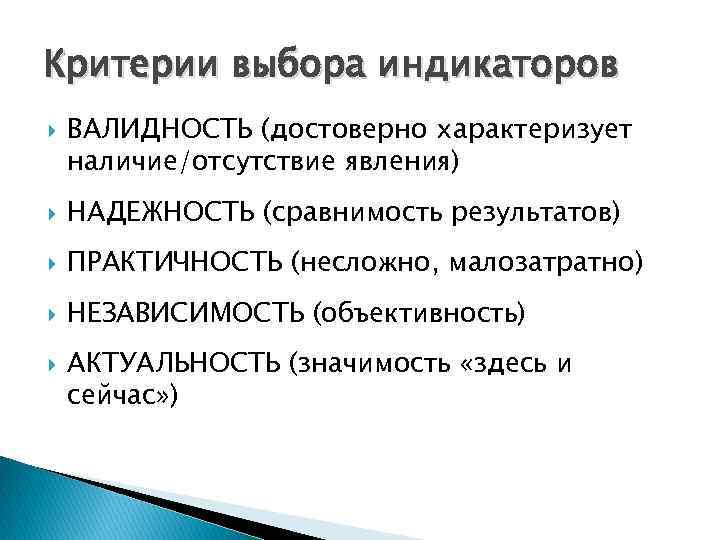 Критерии выбора индикаторов

ВАЛИДНОСТЬ (достоверно характеризует наличие/отсутствие явления)

НАДЕЖНОСТЬ (сравнимость результатов)

ПРАКТИЧНОСТЬ (несложно, малозатратно)

НЕЗАВИСИМОСТЬ (объективность)

АКТУАЛЬНОСТЬ (значимость «здесь и сейчас»)